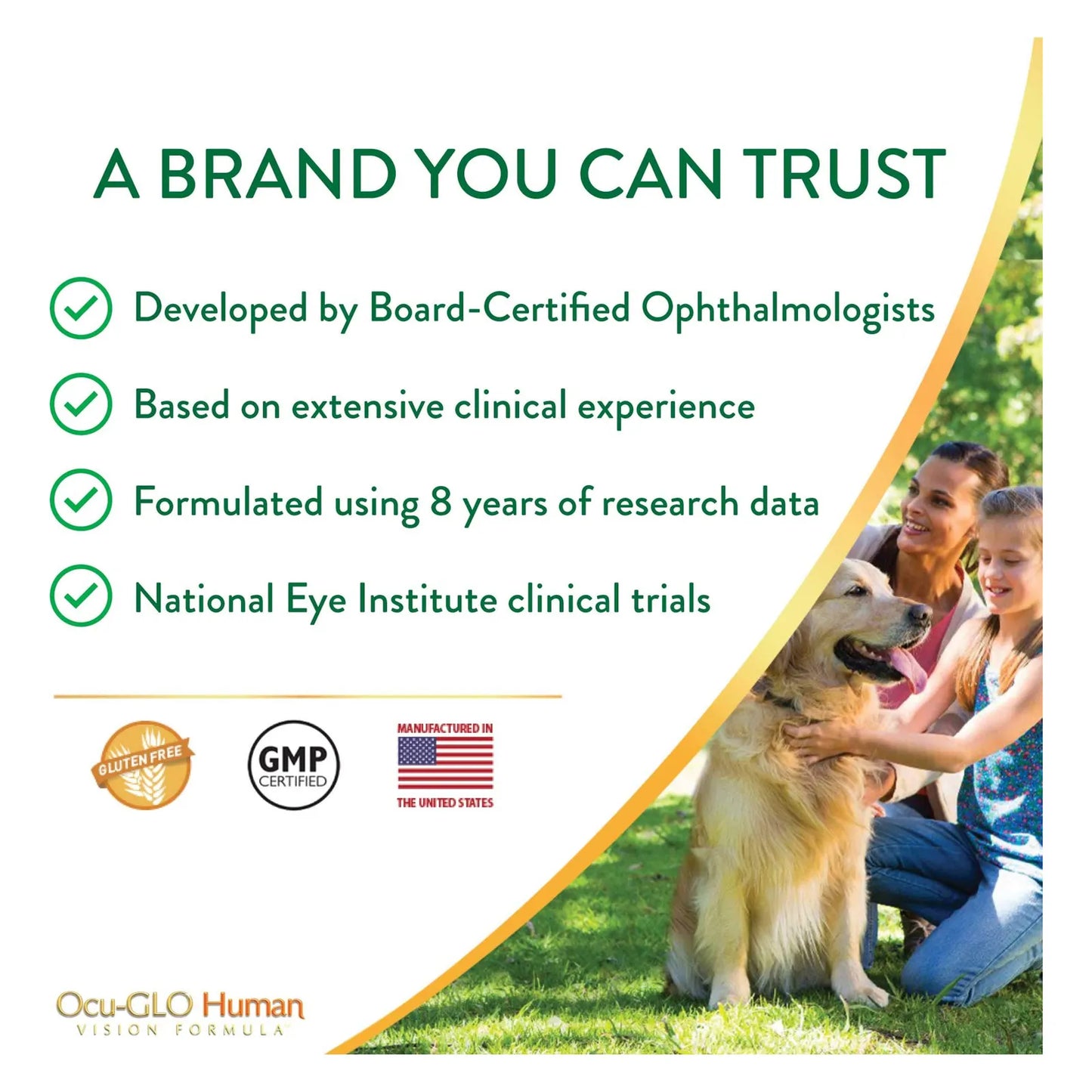 A BRAND YOU CAN TRUST

Developed by Board-Certified Ophthalmologists

Based on extensive clinical experience

Formulated using 8 years of research data

National Eye Institute clinical trials

GLUTEN FREE

GMP CERTIFIED

MANUFACTURED IN THE UNITED STATES

Ocu-GLO Human VISION FORMULA